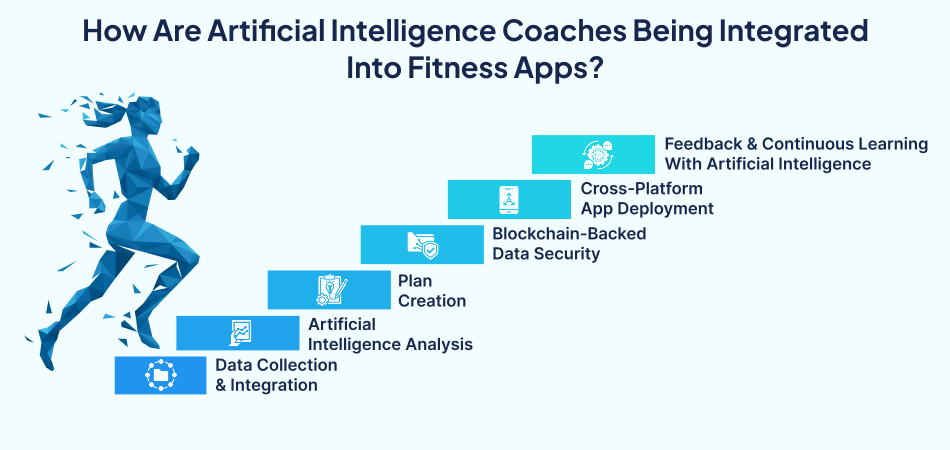 How Are Artificial Intelligence Coaches Being Integrated Into Fitness Apps?

Feedback & Continuous Learning With Artificial Intelligence

Cross-Platform App Deployment

Blockchain-Backed Data Security

Plan Creation

Artificial Intelligence Analysis

Data Collection & Integration